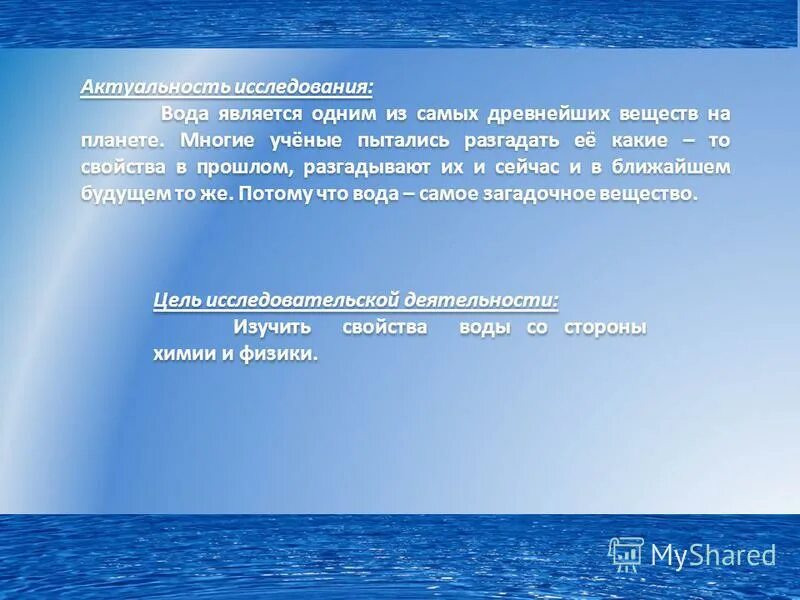 Актуальность исследования:

Вода является одним из самых древнейших веществ на планете. Многие учёные пытались разгадать её какие – то свойства в прошлом, разгадывают их и сейчас и в ближайшем будущем то же. Потому что вода – самое загадочное вещество.

Цель исследовательской деятельности:

Изучить свойства воды со стороны химии и физики.

MyShared